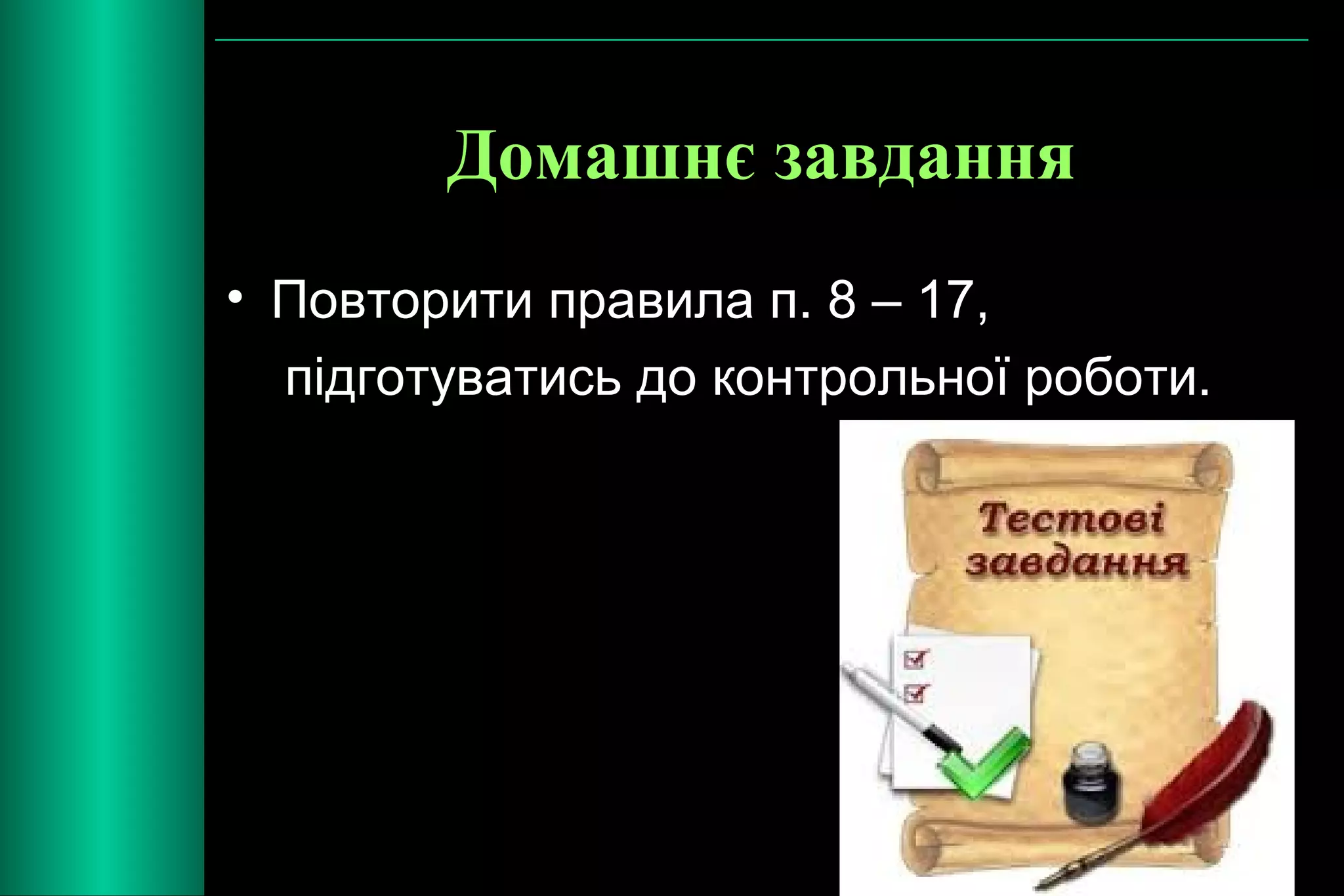 Домашнє завдання

• Повторити правила п. 8 – 17, підготуватись до контрольної роботи.

Тестові завдання